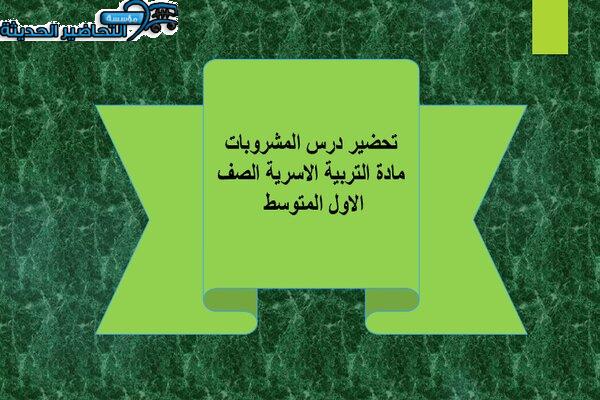 مؤسسة التحاضير الحديثة

تحضير درس المشروبات مادة التربية الاسرية الصف الاول المتوسط